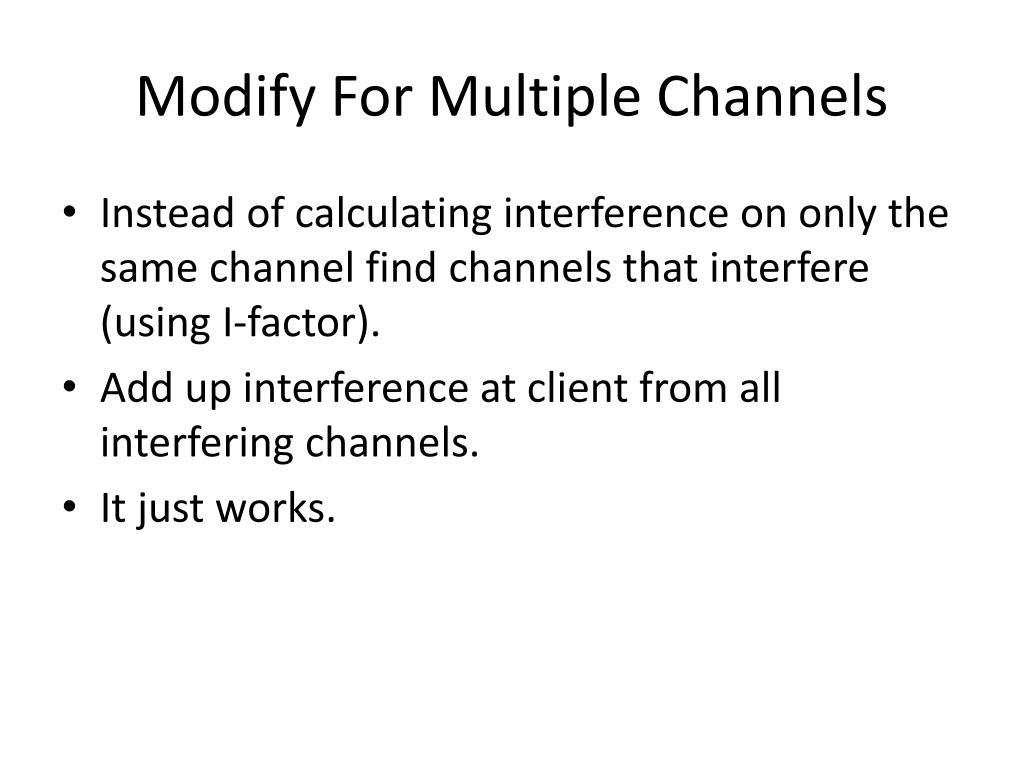 Modify For Multiple Channels

• Instead of calculating interference on only the same channel find channels that interfere (using I-factor).
• Add up interference at client from all interfering channels.
• It just works.